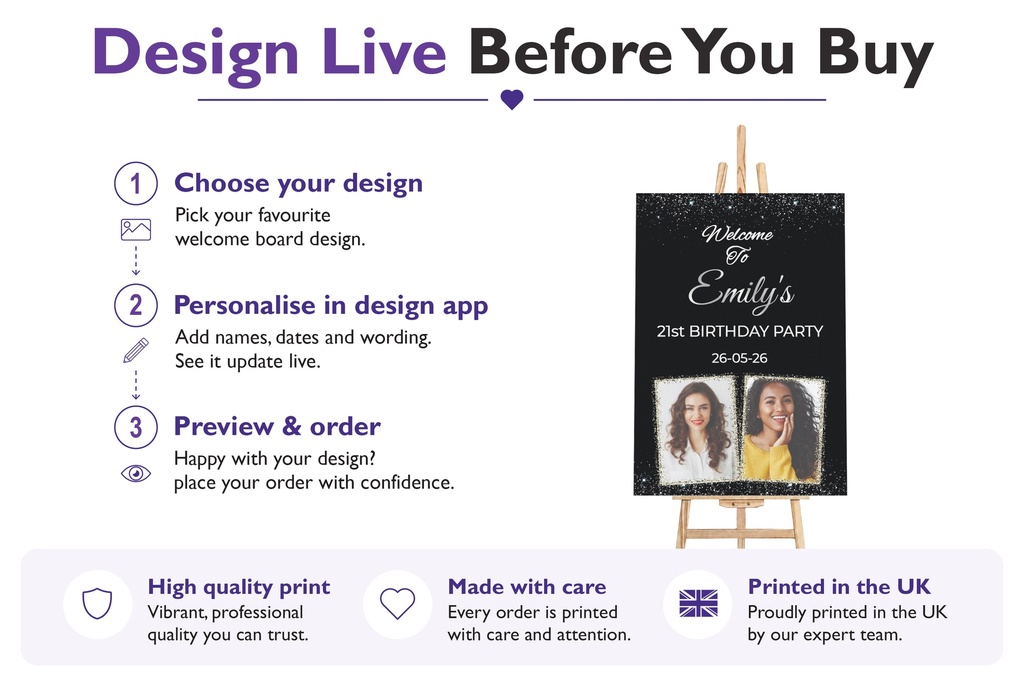 Design Live Before You Buy

1
Choose your design
Pick your favourite welcome board design.

2
Personalise in design app
Add names, dates and wording. See it update live.

3
Preview & order
Happy with your design? place your order with confidence.

Welcome
To
Emily's
21st BIRTHDAY PARTY
26-05-26

High quality print
Vibrant, professional quality you can trust.

Made with care
Every order is printed with care and attention.

Printed in the UK
Proudly printed in the UK by our expert team.